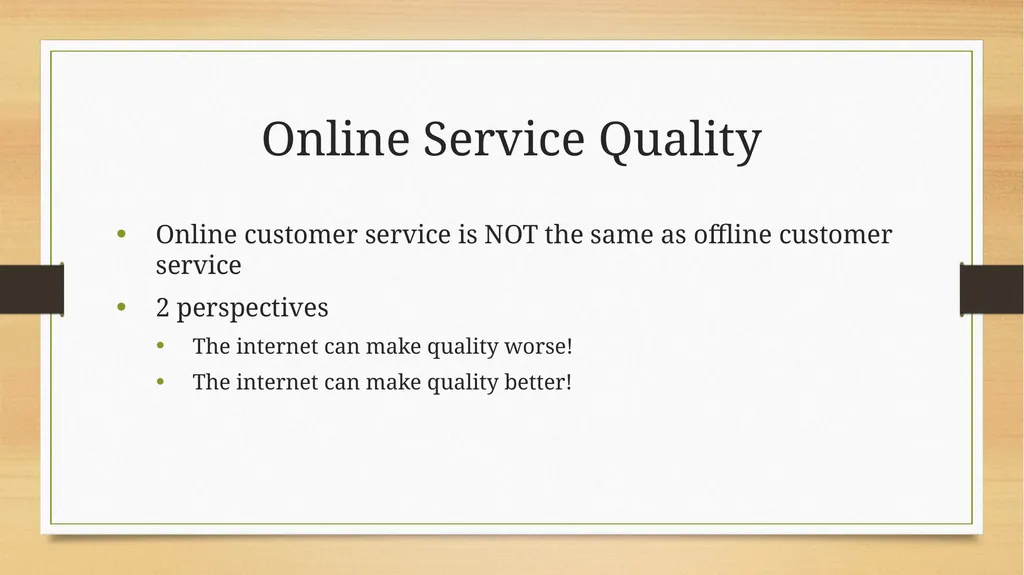 Online Service Quality

• Online customer service is NOT the same as offline customer service

• 2 perspectives

 • The internet can make quality worse!

 • The internet can make quality better!